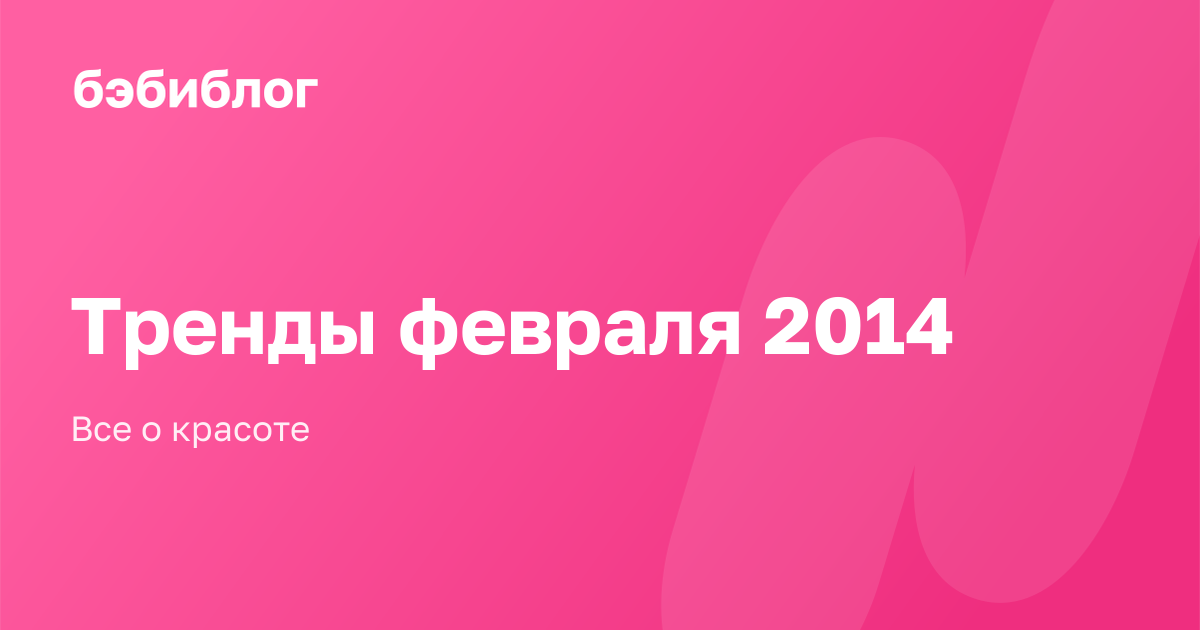 бэбиблог

Тренды февраля 2014

Все о красоте